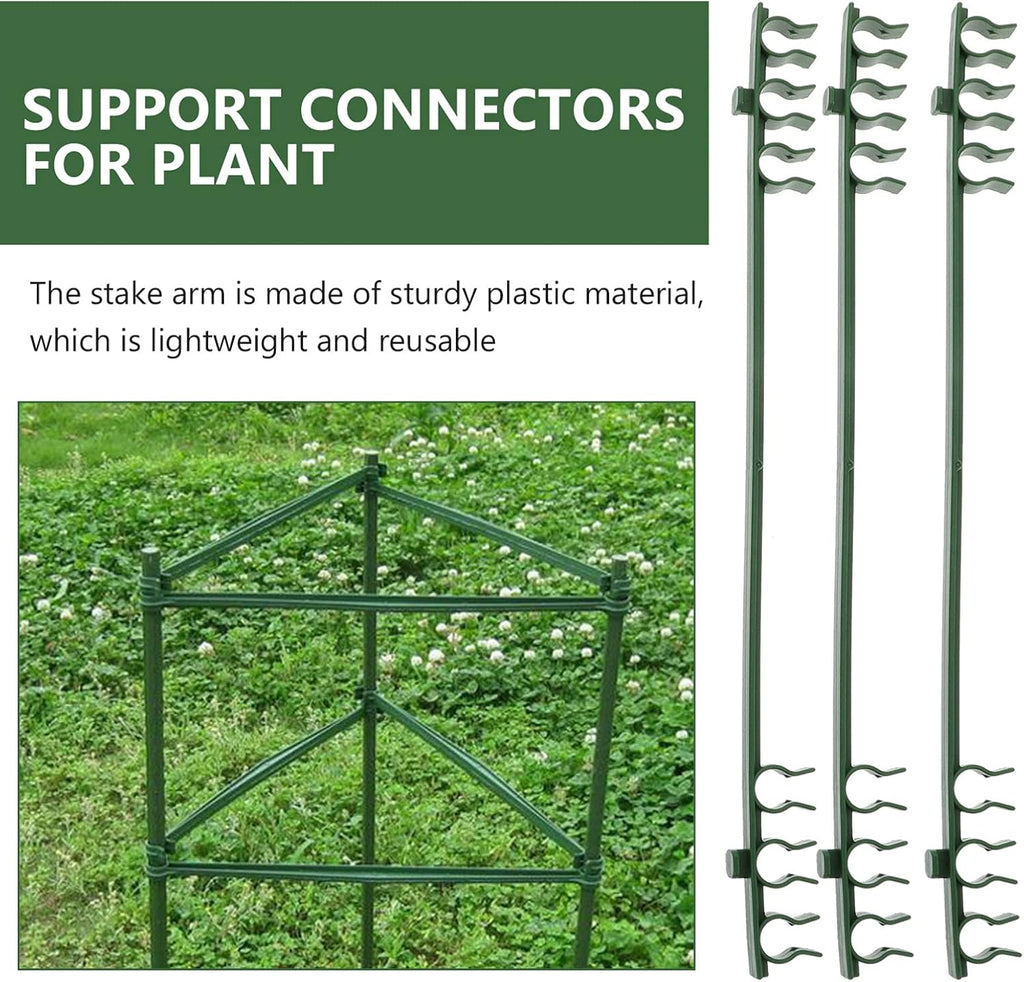 SUPPORT CONNECTORS FOR PLANT

The stake arm is made of sturdy plastic material, which is lightweight and reusable